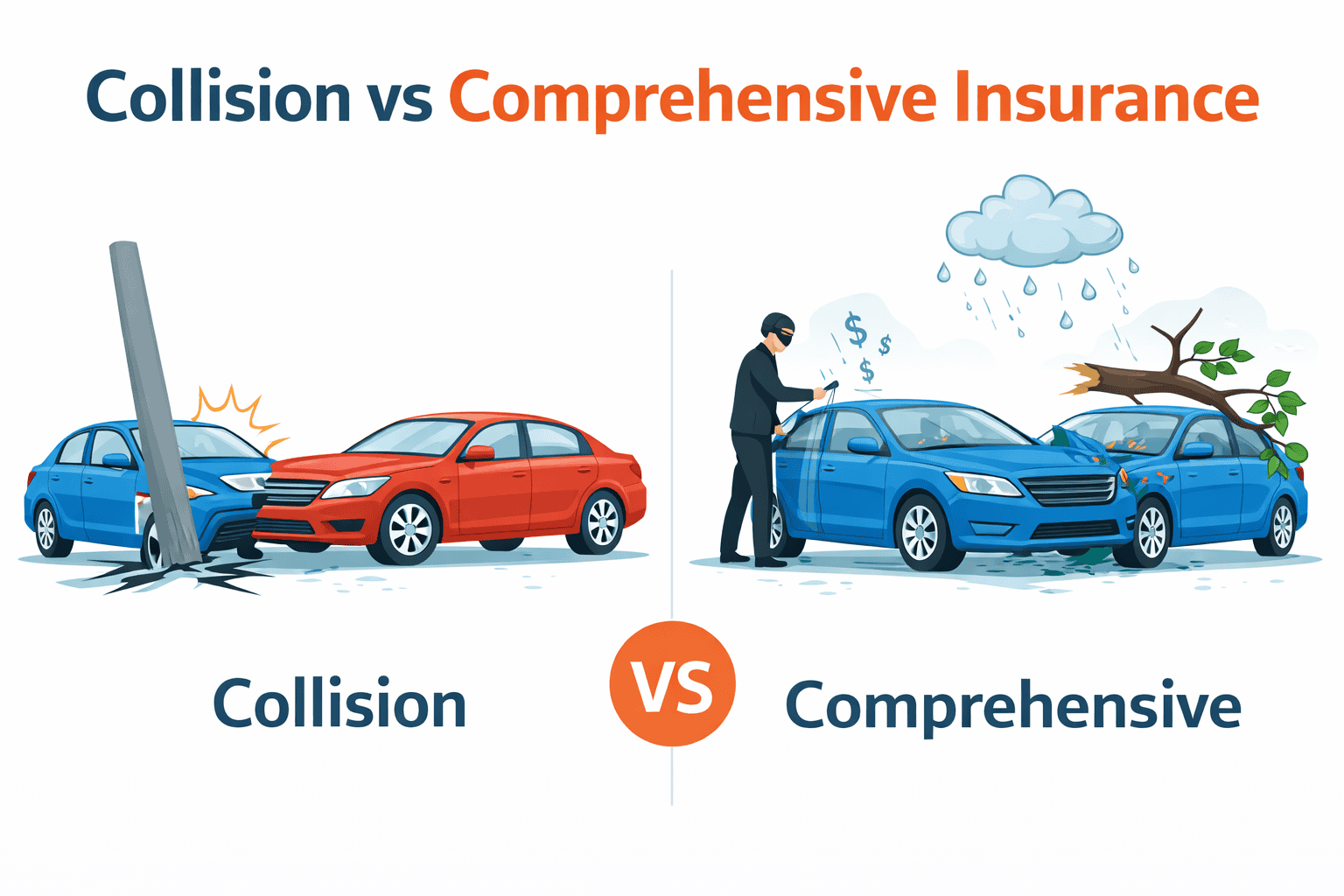 Collision vs Comprehensive Insurance

$ $ $

Collision

VS

Comprehensive